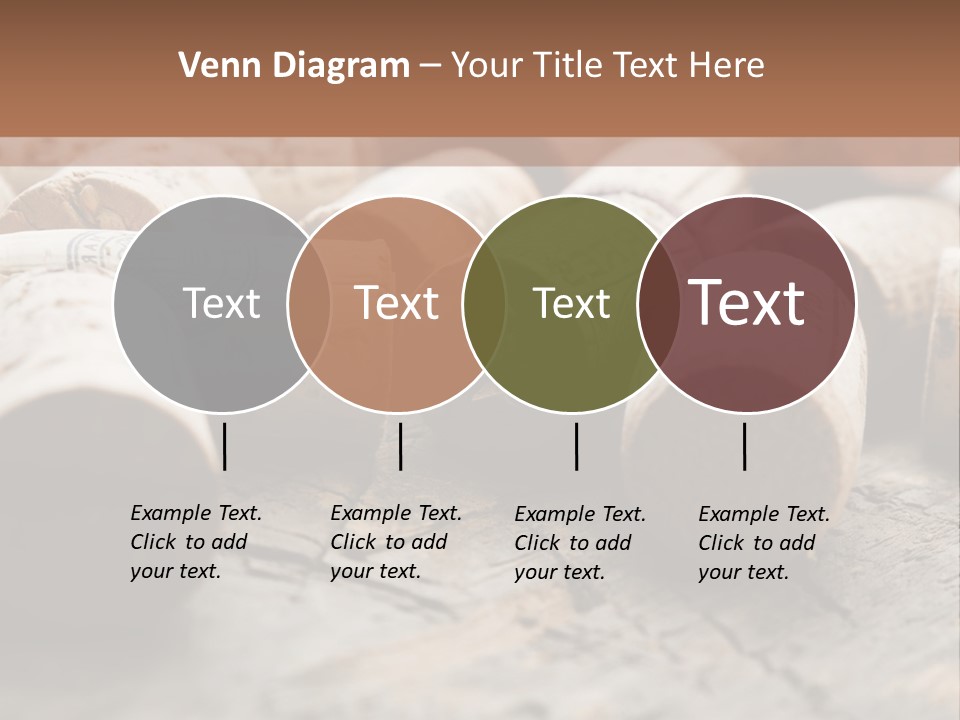 Venn Diagram – Your Title Text Here

Text

Text

Text

Text

Example Text. Click to add your text.

Example Text. Click to add your text.

Example Text. Click to add your text.

Example Text. Click to add your text.